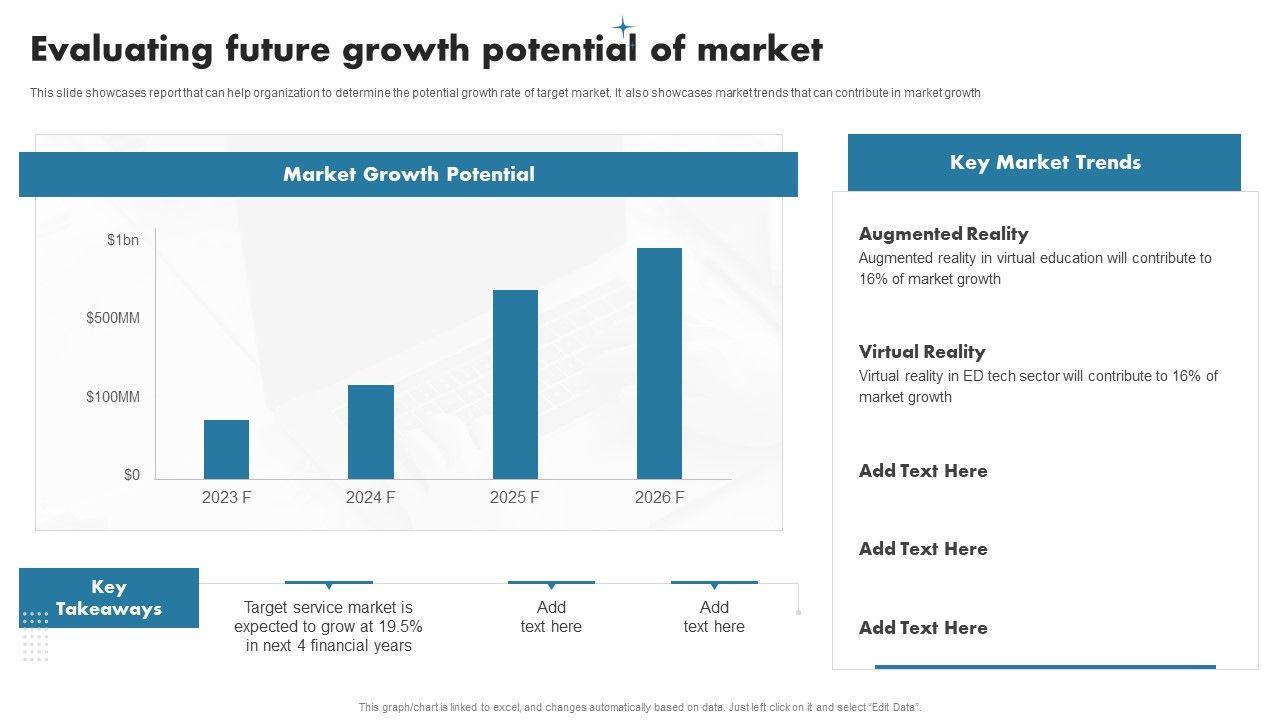 Evaluating future growth potential of market

This slide showcases report that can help organization to determine the potential growth rate of target market. It also showcases market trends that can contribute in market growth

Market Growth Potential

$1bn
$500MM
$100MM
$0

2023 F
2024 F
2025 F
2026 F

Key Takeaways

Target service market is expected to grow at 19.5% in next 4 financial years

Add text here

Add text here

Key Market Trends

Augmented Reality
Augmented reality in virtual education will contribute to 16% of market growth

Virtual Reality
Virtual reality in ED tech sector will contribute to 16% of market growth

Add Text Here

Add Text Here

Add Text Here

This graph/chart is linked to excel, and changes automatically based on data. Just left click on it and select "Edit Data".